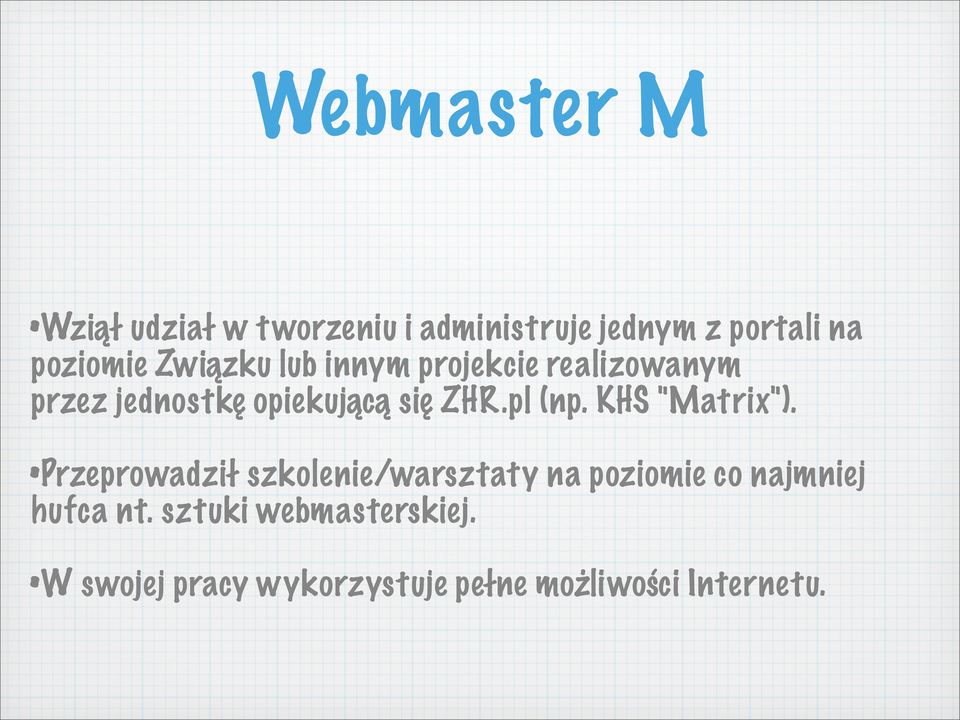 Webmaster M

•Wziął udział w tworzeniu i administruje jednym z portali na poziomie Związku lub innym projekcie realizowanym przez jednostkę opiekującą się ZHR.pl (np. KHS "Matrix").

•Przeprowadził szkolenie/warsztaty na poziomie co najmniej hufca nt. sztuki webmasterskiej.

•W swojej pracy wykorzystuje pełne możliwości Internetu.